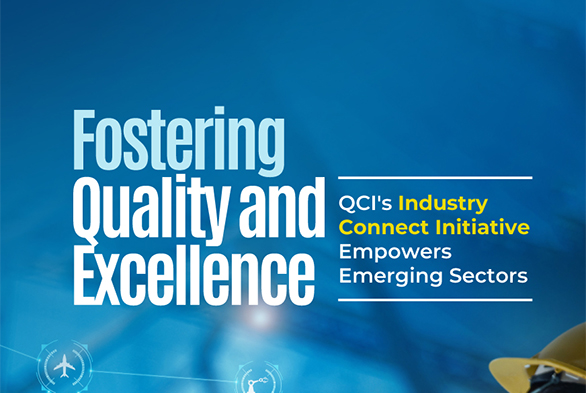 Fostering Quality and Excellence

QCI's Industry Connect Initiative Empowers Emerging Sectors